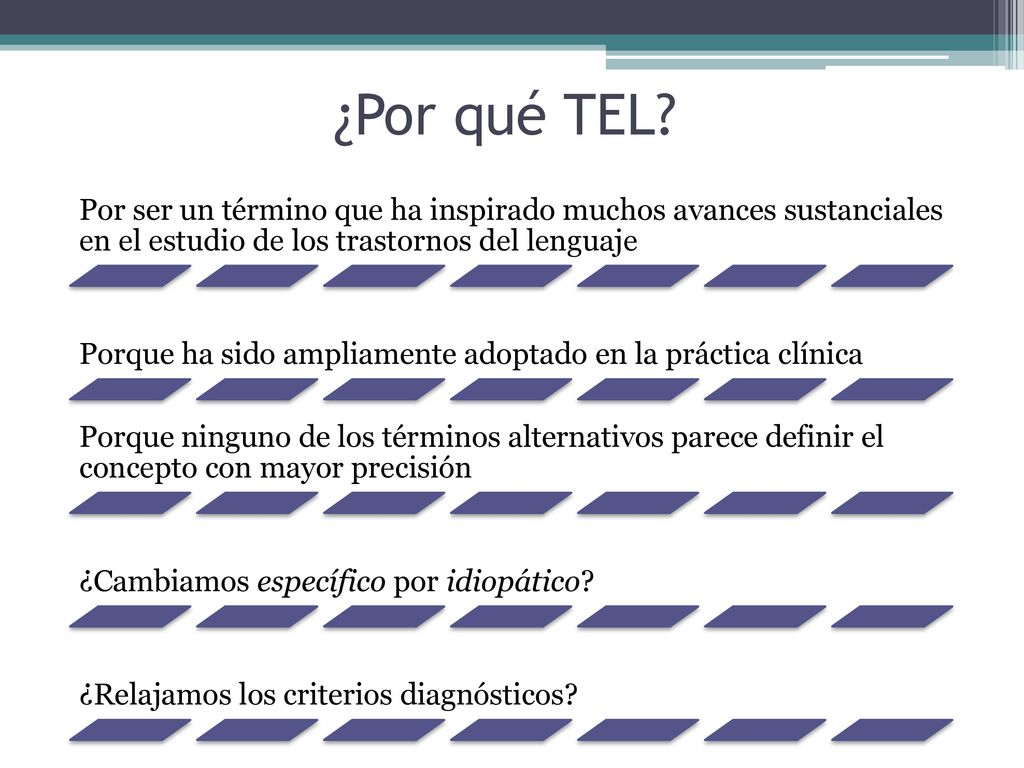 ¿Por qué TEL?

Por ser un término que ha inspirado muchos avances sustanciales en el estudio de los trastornos del lenguaje

Porque ha sido ampliamente adoptado en la práctica clínica

Porque ninguno de los términos alternativos parece definir el concepto con mayor precisión

¿Cambiamos específico por idiopático?

¿Relajamos los criterios diagnósticos?